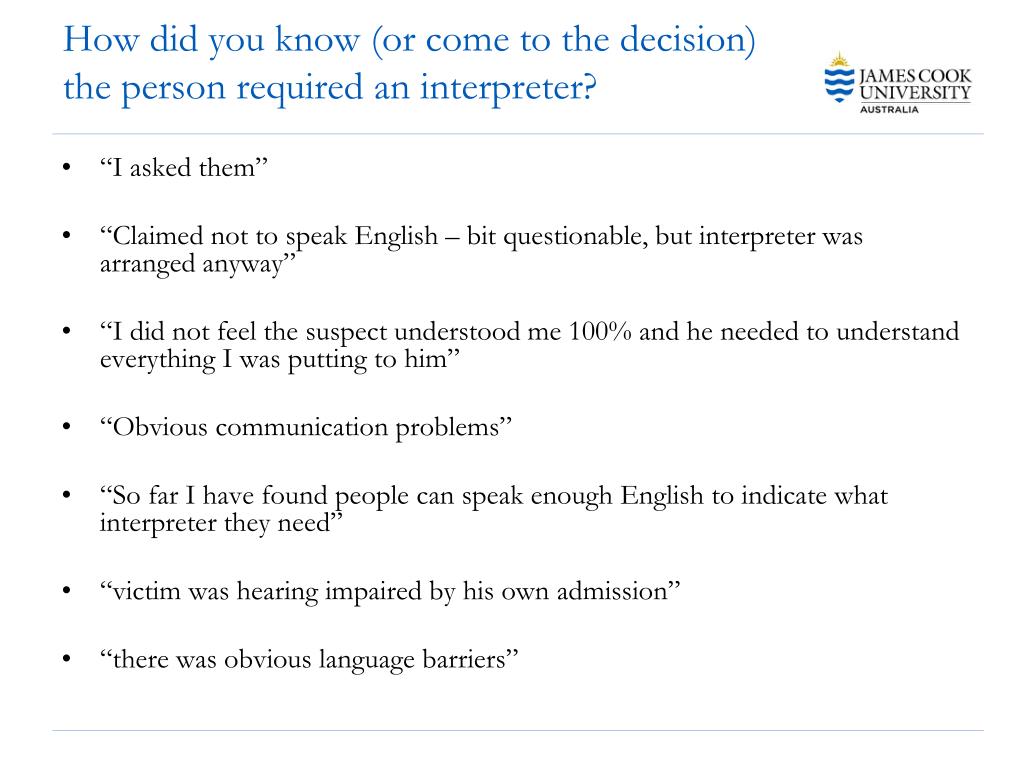 How did you know (or come to the decision) the person required an interpreter?

JAMES COOK UNIVERSITY AUSTRALIA

• “I asked them”

• “Claimed not to speak English – bit questionable, but interpreter was arranged anyway”

• “I did not feel the suspect understood me 100% and he needed to understand everything I was putting to him”

• “Obvious communication problems”

• “So far I have found people can speak enough English to indicate what interpreter they need”

• “victim was hearing impaired by his own admission”

• “there was obvious language barriers”